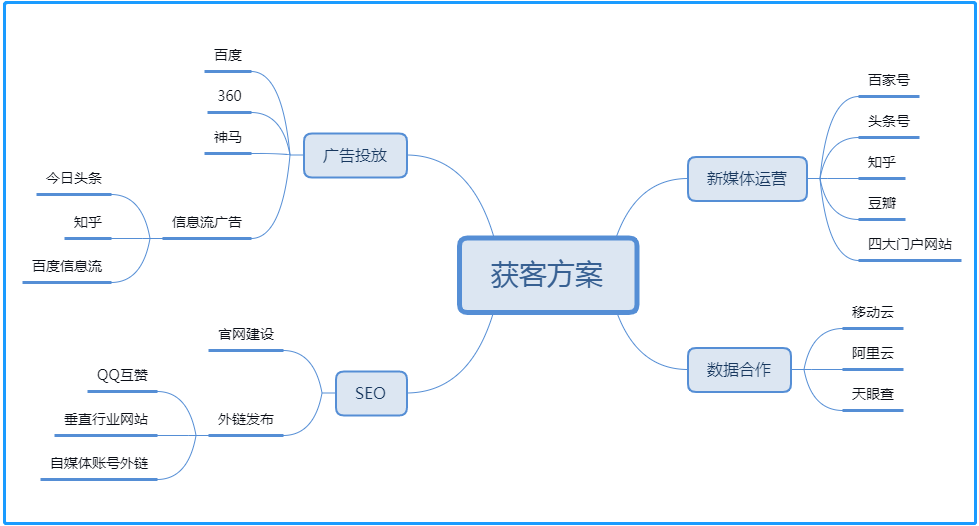 获客方案

广告投放
百度
360
神马
信息流广告
今日头条
知乎
百度信息流

SEO
官网建设
外链发布
QQ互赞
垂直行业网站
自媒体账号外链

新媒体运营
百家号
头条号
知乎
豆瓣
四大门户网站

数据合作
移动云
阿里云
天眼查